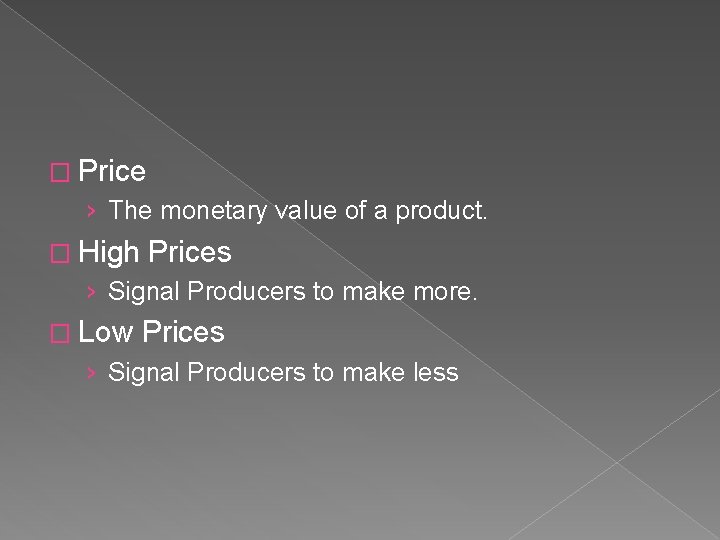 Price
› The monetary value of a product.

High Prices
› Signal Producers to make more.

Low Prices
› Signal Producers to make less